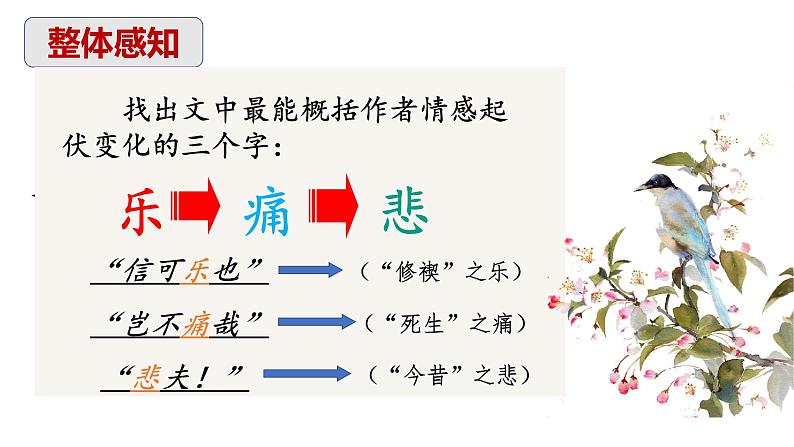 整体感知

找出文中最能概括作者情感起伏变化的三个字：

乐 痛 悲

“信可乐也” （“修禊”之乐）

“岂不痛哉” （“死生”之痛）

“悲夫！” （“今昔”之悲）